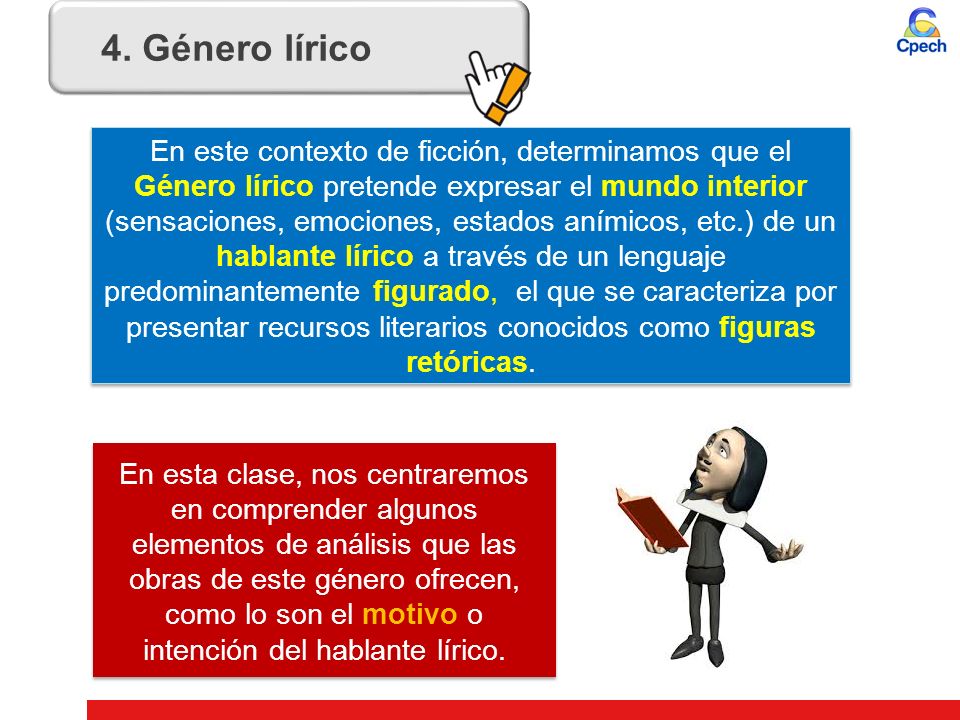 4. Género lírico

Cpech

En este contexto de ficción, determinamos que el Género lírico pretende expresar el mundo interior (sensaciones, emociones, estados anímicos, etc.) de un hablante lírico a través de un lenguaje predominantemente figurado, el que se caracteriza por presentar recursos literarios conocidos como figuras retóricas.

En esta clase, nos centraremos en comprender algunos elementos de análisis que las obras de este género ofrecen, como lo son el motivo o intención del hablante lírico.